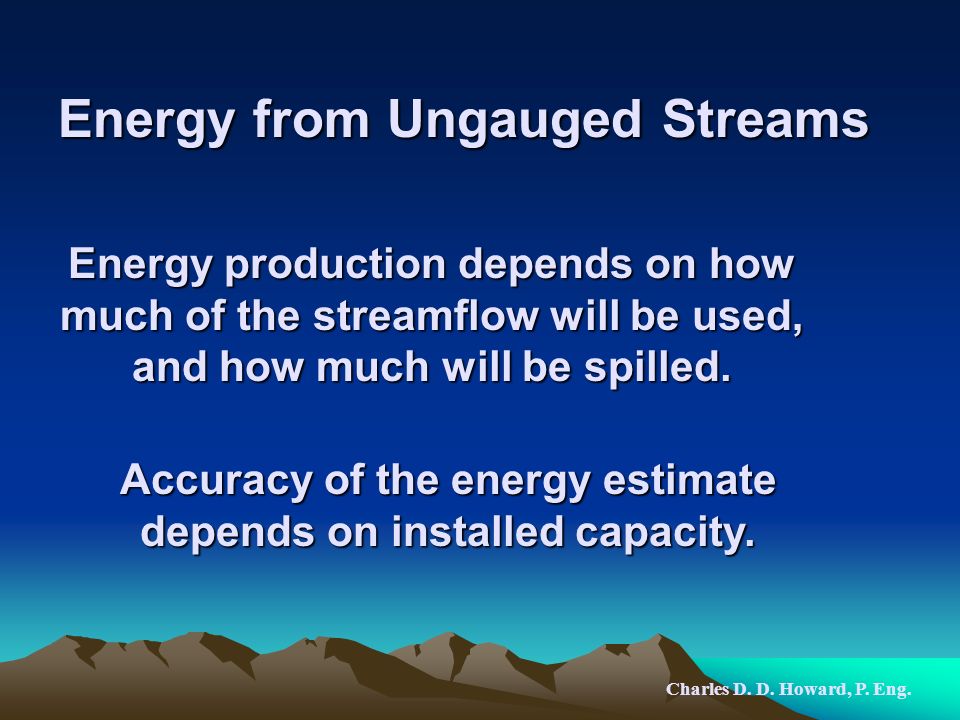 Energy from Ungauged Streams

Energy production depends on how much of the streamflow will be used, and how much will be spilled.

Accuracy of the energy estimate depends on installed capacity.

Charles D. D. Howard, P. Eng.